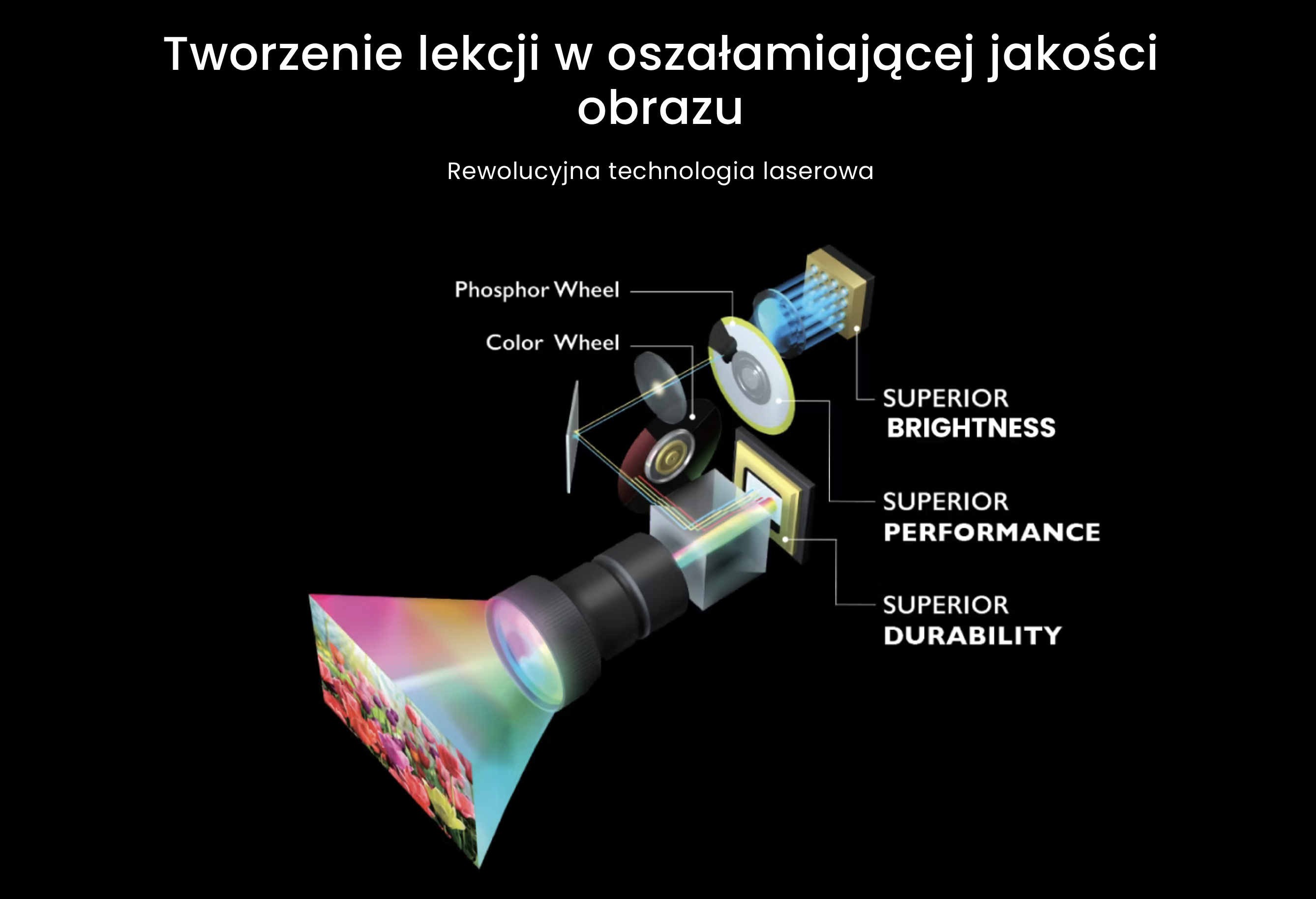 Tworzenie lekcji w oszałamiającej jakości obrazu

Rewolucyjna technologia laserowa

Phosphor Wheel

Color Wheel

SUPERIOR
BRIGHTNESS

SUPERIOR
PERFORMANCE

SUPERIOR
DURABILITY